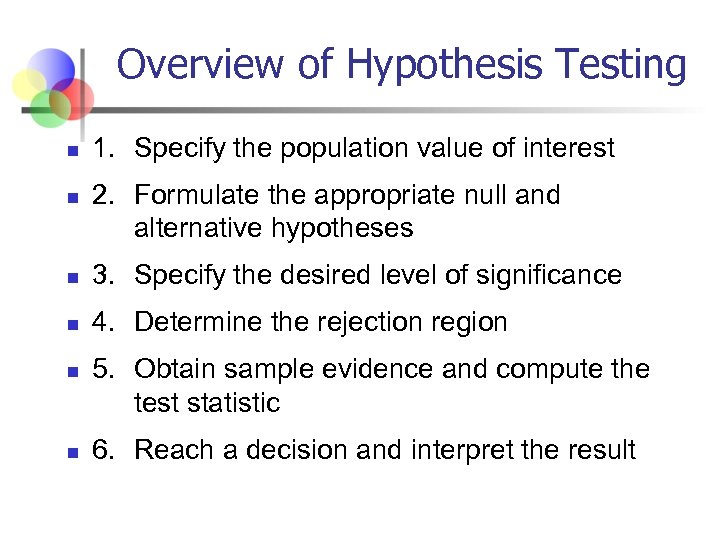 Overview of Hypothesis Testing

1. Specify the population value of interest

2. Formulate the appropriate null and alternative hypotheses

3. Specify the desired level of significance

4. Determine the rejection region

5. Obtain sample evidence and compute the test statistic

6. Reach a decision and interpret the result